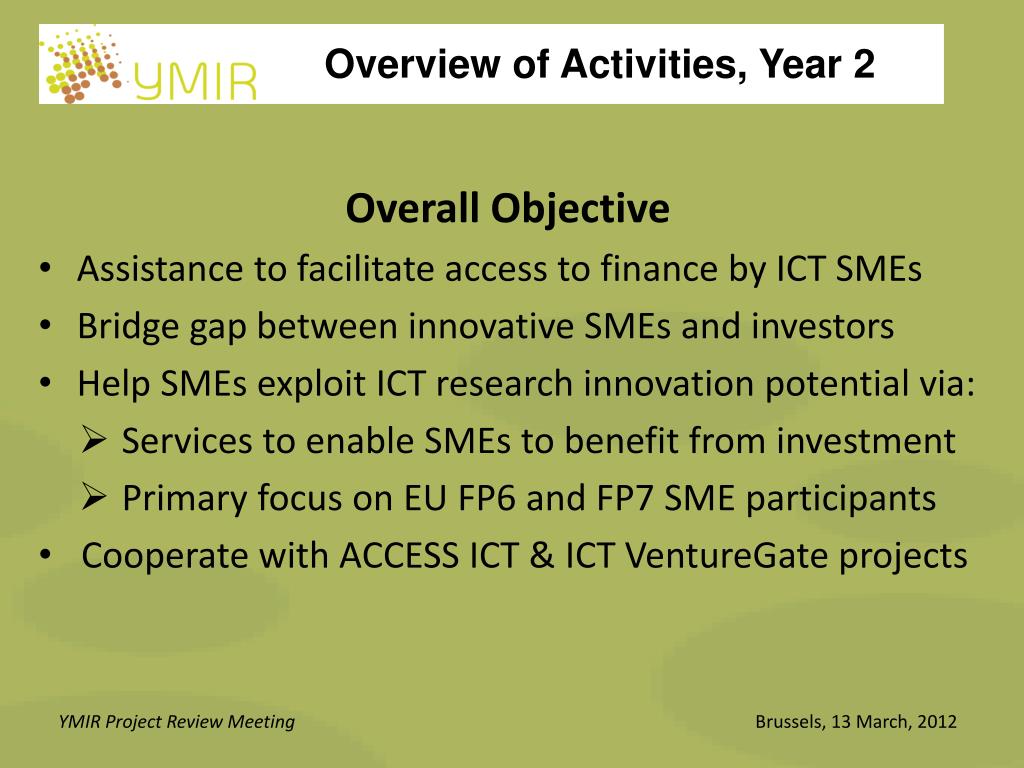 YMIR

Overview of Activities, Year 2

Overall Objective

• Assistance to facilitate access to finance by ICT SMEs
• Bridge gap between innovative SMEs and investors
• Help SMEs exploit ICT research innovation potential via:
  ➢ Services to enable SMEs to benefit from investment
  ➢ Primary focus on EU FP6 and FP7 SME participants
• Cooperate with ACCESS ICT & ICT VentureGate projects

YMIR Project Review Meeting

Brussels, 13 March, 2012